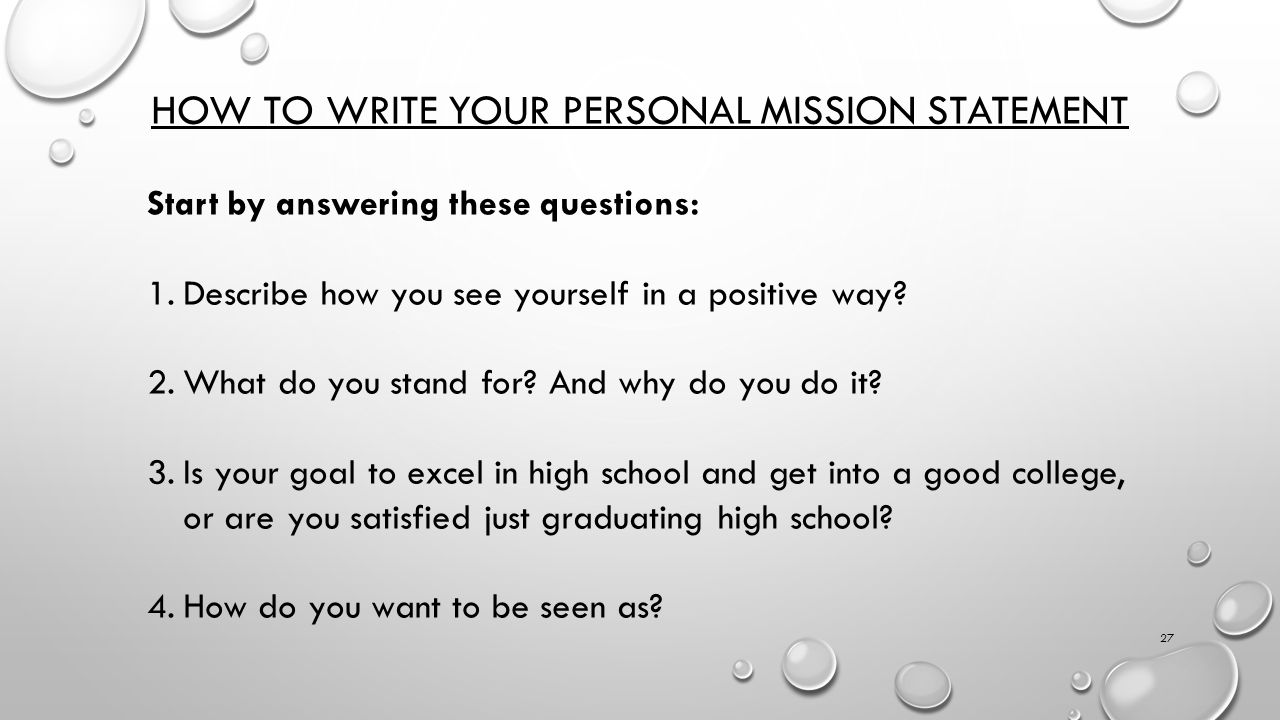 HOW TO WRITE YOUR PERSONAL MISSION STATEMENT

Start by answering these questions:

1. Describe how you see yourself in a positive way?

2. What do you stand for? And why do you do it?

3. Is your goal to excel in high school and get into a good college, or are you satisfied just graduating high school?

4. How do you want to be seen as?

27